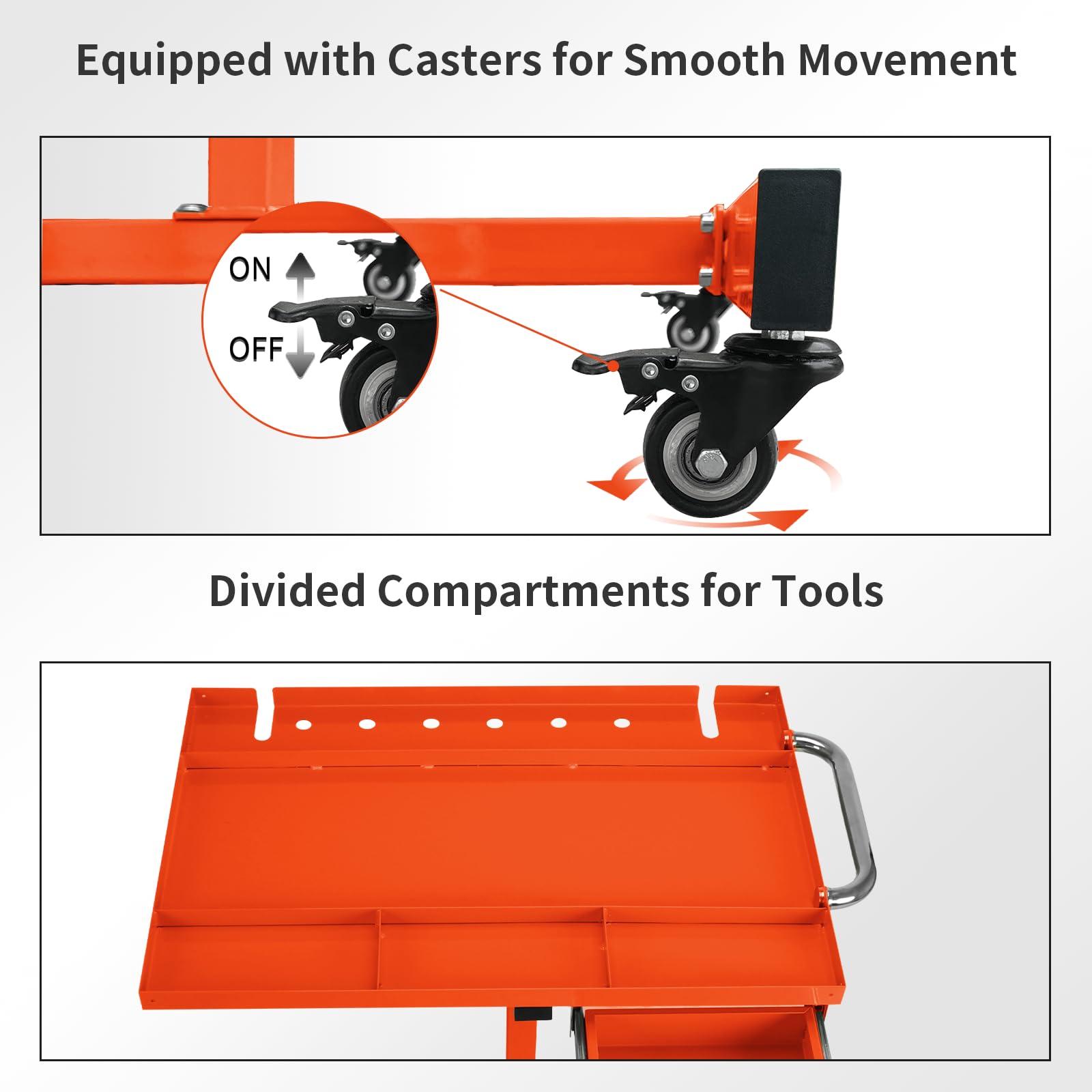 Equipped with Casters for Smooth Movement

ON

OFF

Divided Compartments for Tools